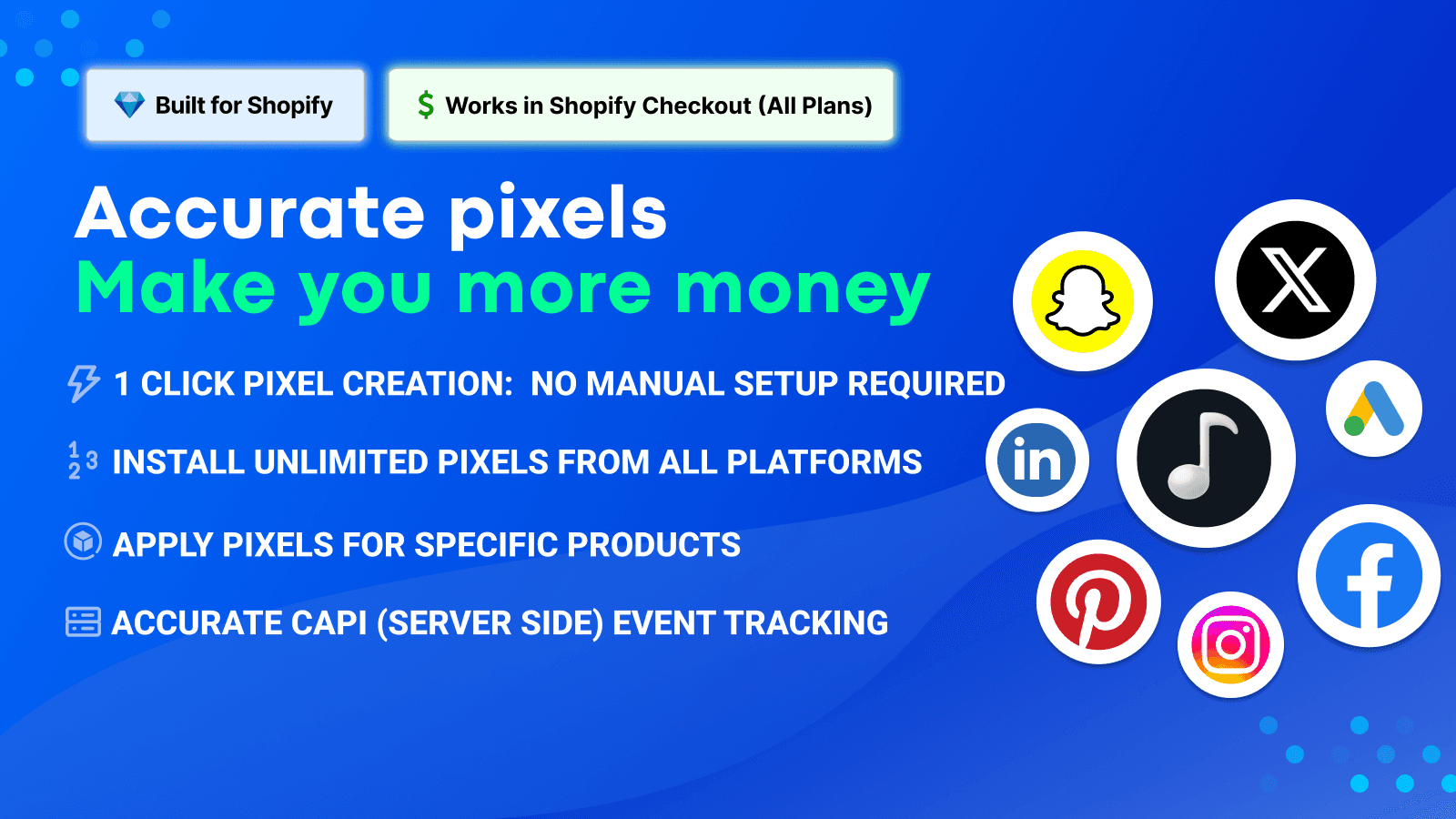 Built for Shopify

$ Works in Shopify Checkout (All Plans)

Accurate pixels
Make you more money

1 CLICK PIXEL CREATION: NO MANUAL SETUP REQUIRED

INSTALL UNLIMITED PIXELS FROM ALL PLATFORMS

APPLY PIXELS FOR SPECIFIC PRODUCTS

ACCURATE CAPI (SERVER SIDE) EVENT TRACKING

in